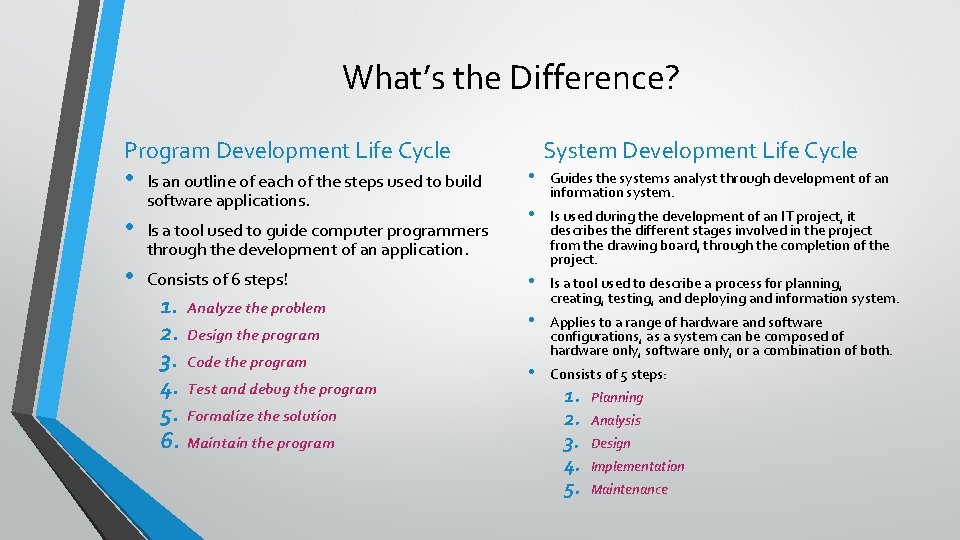 What's the Difference?

Program Development Life Cycle

• Is an outline of each of the steps used to build software applications.

• Is a tool used to guide computer programmers through the development of an application.

• Consists of 6 steps!

1. Analyze the problem
2. Design the program
3. Code the program
4. Test and debug the program
5. Formalize the solution
6. Maintain the program

System Development Life Cycle

• Guides the systems analyst through development of an information system.

• Is used during the development of an IT project, it describes the different stages involved in the project from the drawing board, through the completion of the project.

• Is a tool used to describe a process for planning, creating, testing, and deploying and information system.

• Applies to a range of hardware and software configurations, as a system can be composed of hardware only, software only, or a combination of both.

• Consists of 5 steps:

1. Planning
2. Analysis
3. Design
4. Implementation
5. Maintenance